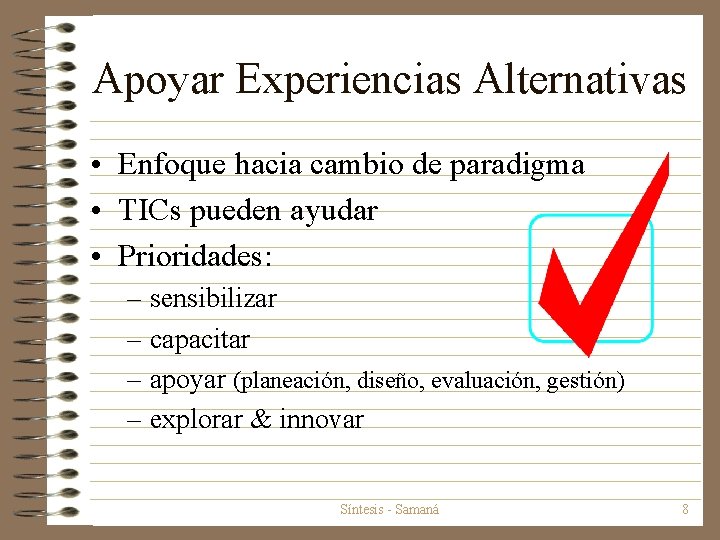 Apoyar Experiencias Alternativas

• Enfoque hacia cambio de paradigma
• TICs pueden ayudar
• Prioridades:
– sensibilizar
– capacitar
– apoyar (planeación, diseño, evaluación, gestión)
– explorar & innovar

Síntesis - Samaná

8